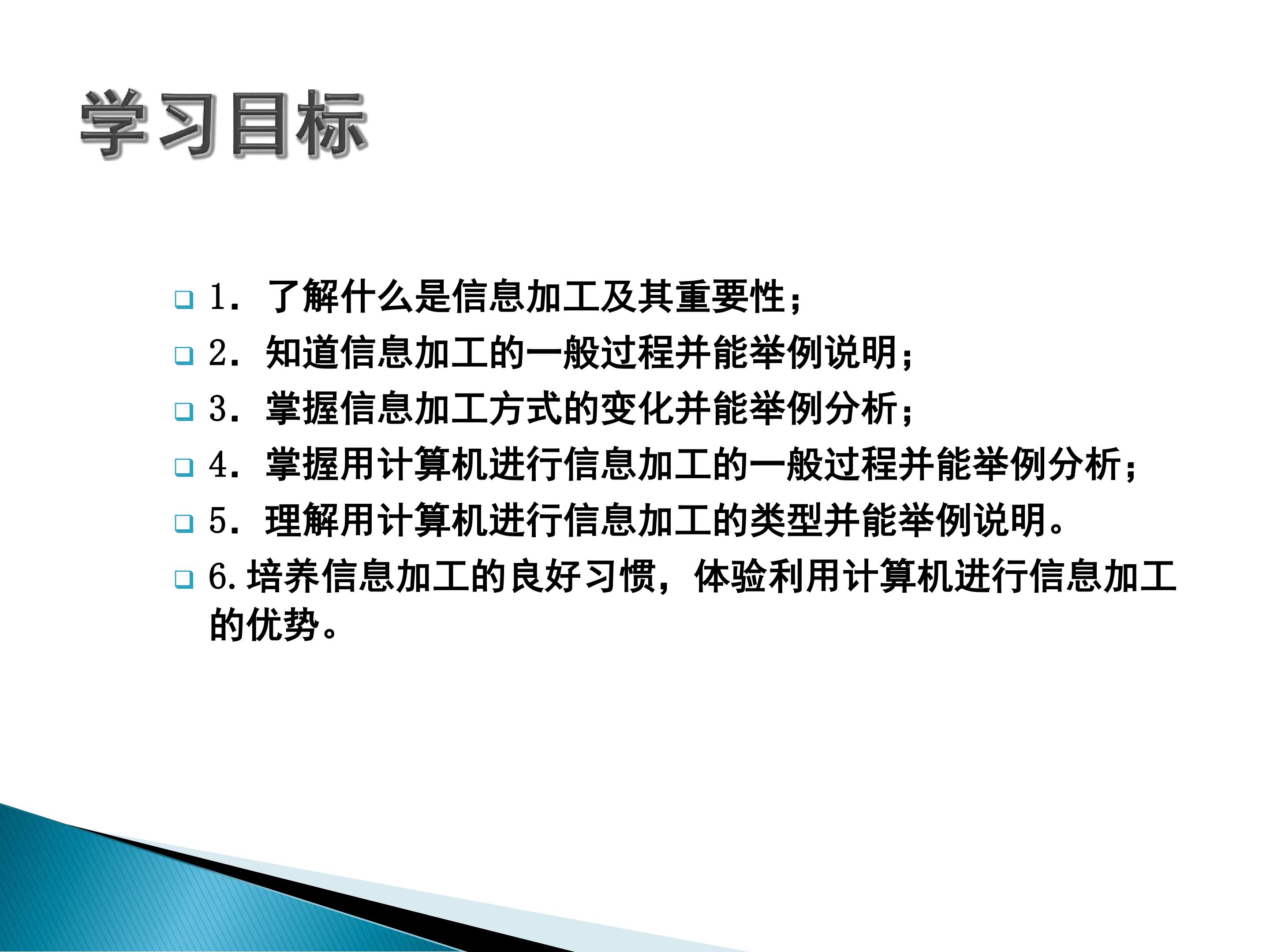 学习目标

1．了解什么是信息加工及其重要性；

2．知道信息加工的一般过程并能举例说明；

3．掌握信息加工方式的变化并能举例分析；

4．掌握用计算机进行信息加工的一般过程并能举例分析；

5．理解用计算机进行信息加工的类型并能举例说明。

6.培养信息加工的良好习惯，体验利用计算机进行信息加工的优势。